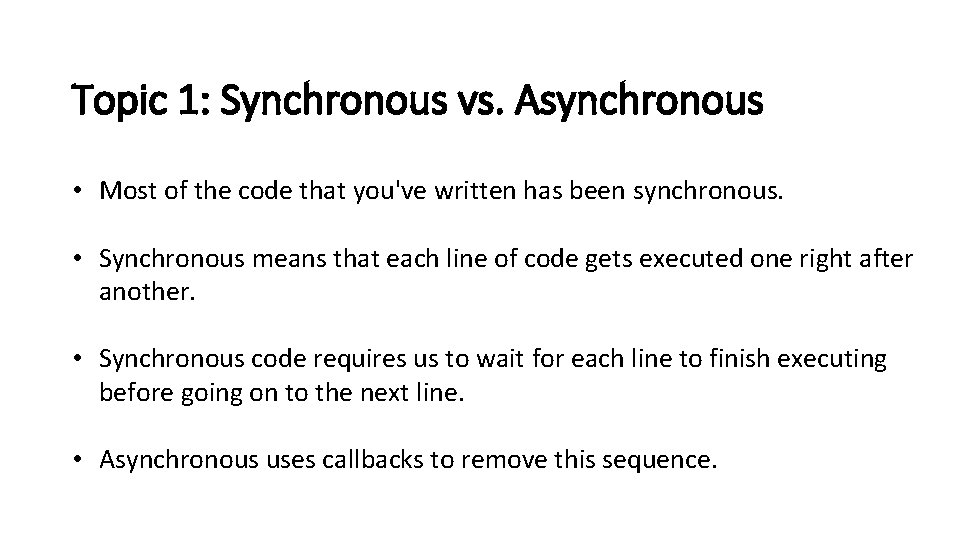 Topic 1: Synchronous vs. Asynchronous

• Most of the code that you've written has been synchronous.

• Synchronous means that each line of code gets executed one right after another.

• Synchronous code requires us to wait for each line to finish executing before going on to the next line.

• Asynchronous uses callbacks to remove this sequence.